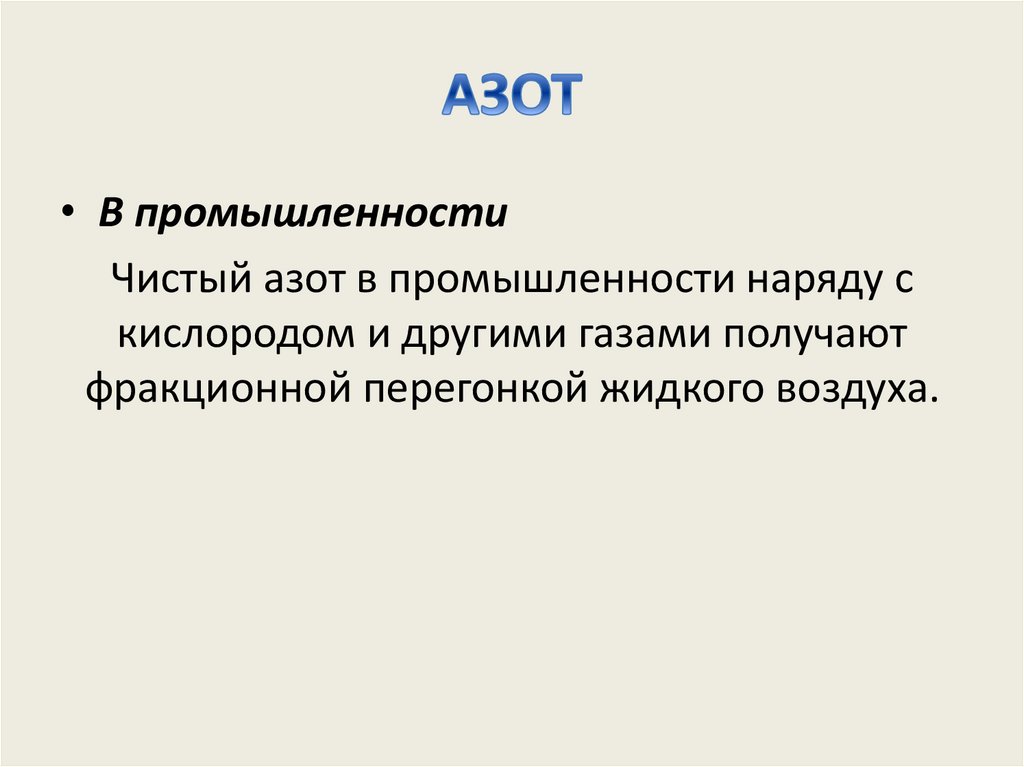 АЗОТ

• В промышленности

Чистый азот в промышленности наряду с кислородом и другими газами получают фракционной перегонкой жидкого воздуха.